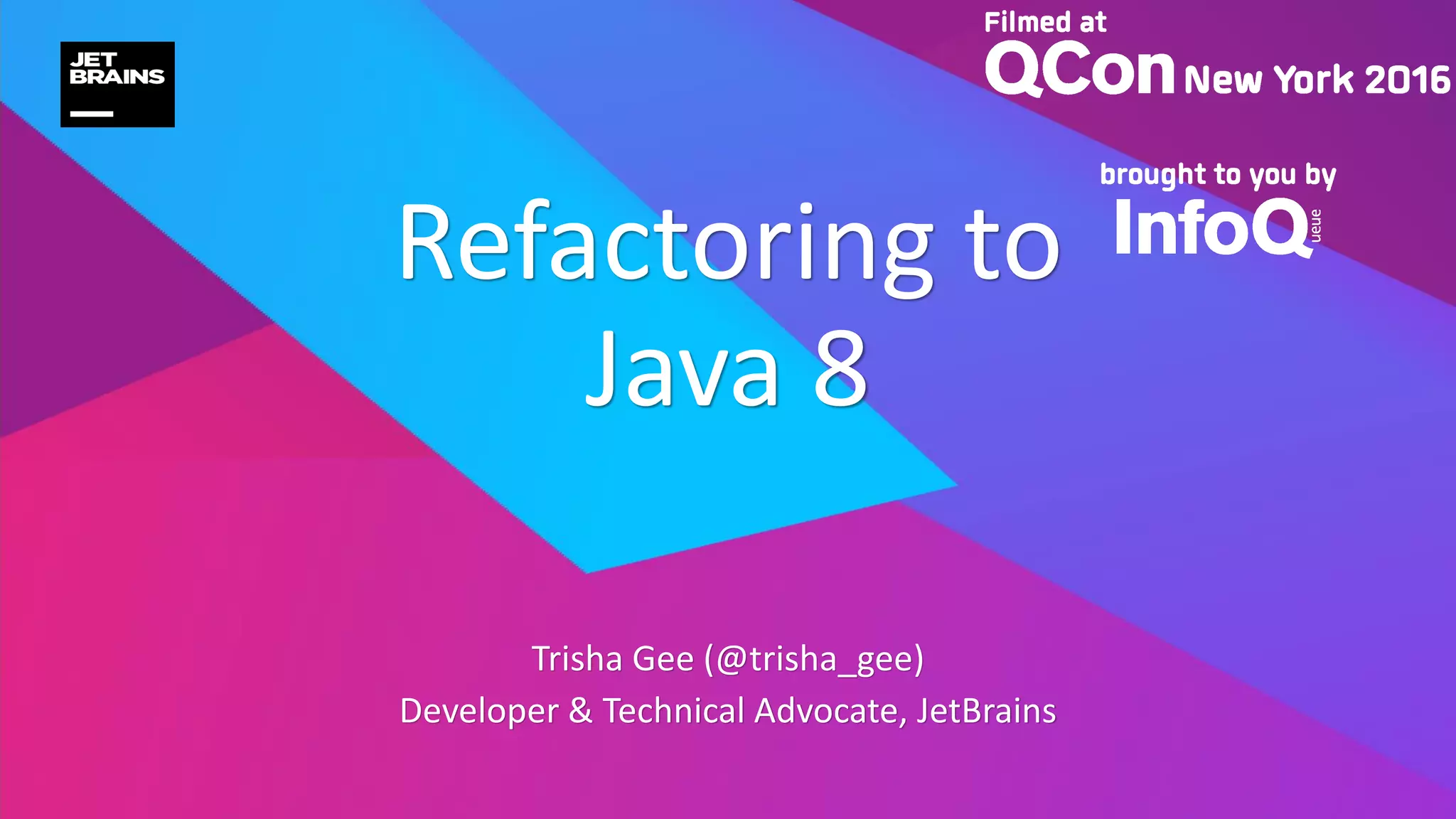 JET BRAINS

Filmed at QCon New York 2016

brought to you by InfoQ ueue

Refactoring to Java 8

Trisha Gee (@trisha_gee)
Developer & Technical Advocate, JetBrains